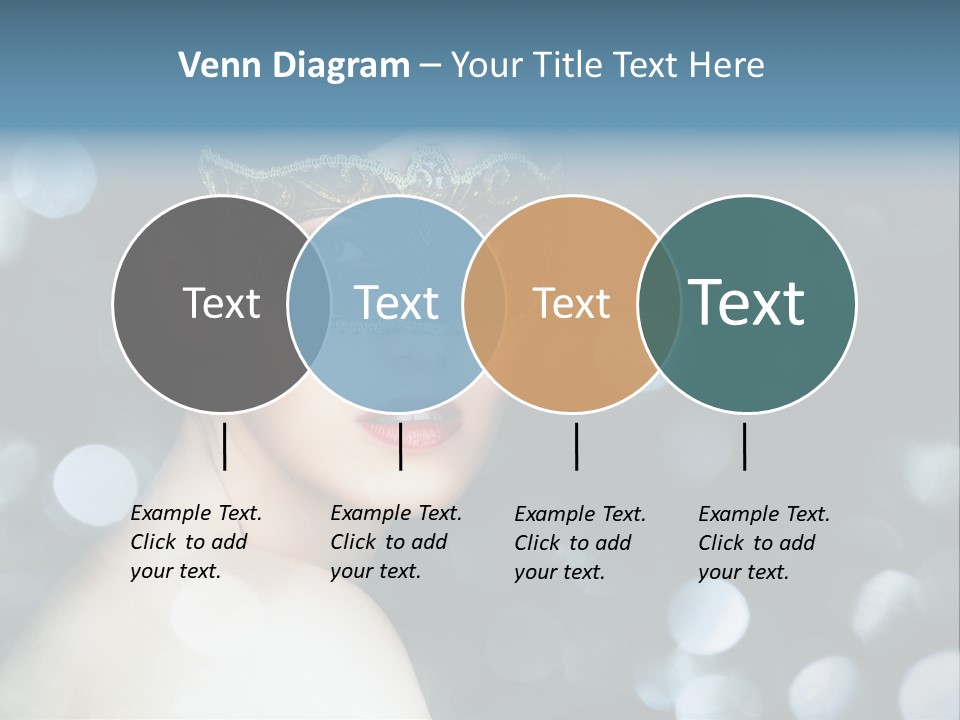 Venn Diagram – Your Title Text Here

Text

Text

Text

Text

Example Text. Click to add your text.

Example Text. Click to add your text.

Example Text. Click to add your text.

Example Text. Click to add your text.